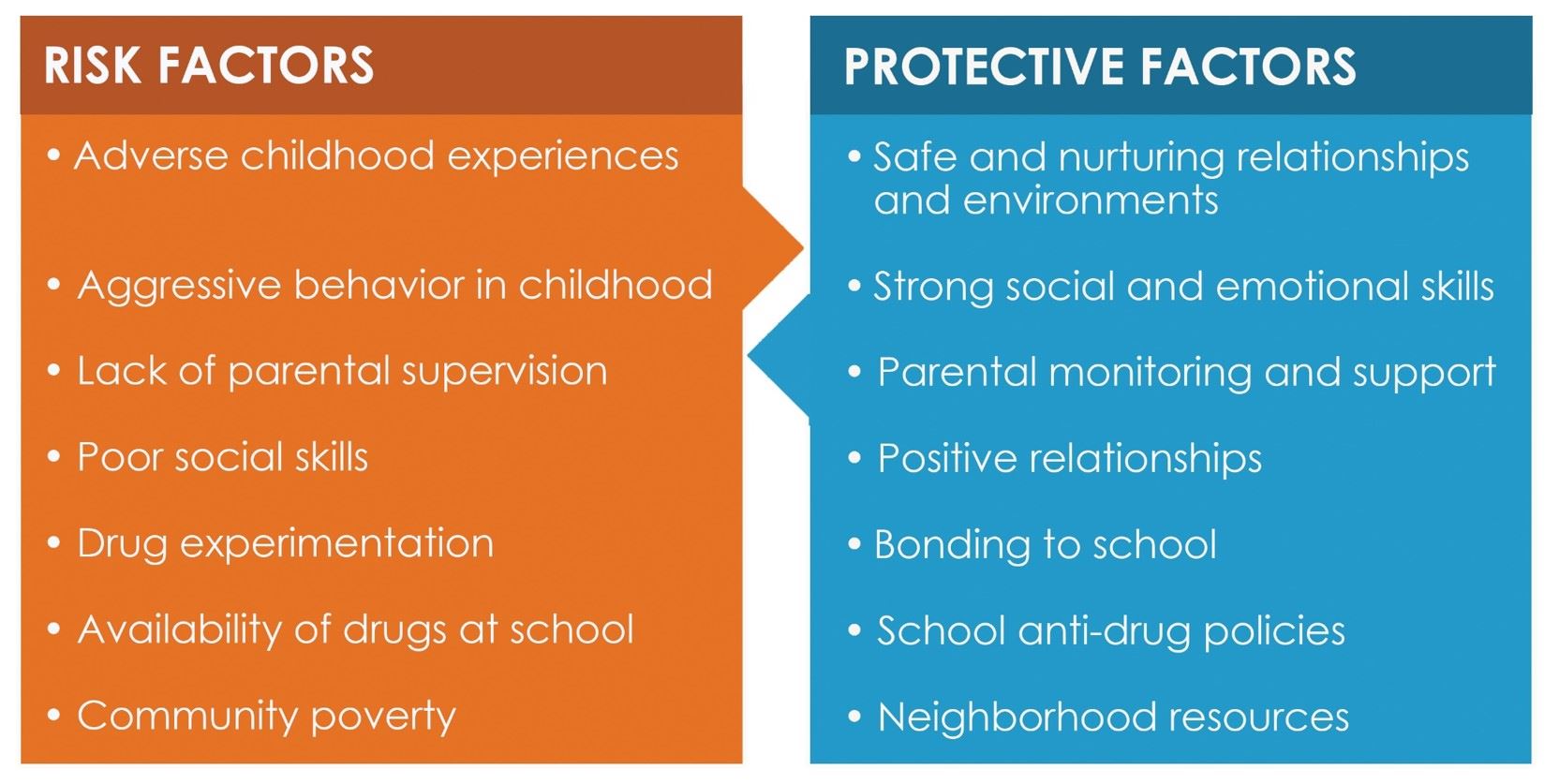 RISK FACTORS

• Adverse childhood experiences
• Aggressive behavior in childhood
• Lack of parental supervision
• Poor social skills
• Drug experimentation
• Availability of drugs at school
• Community poverty

PROTECTIVE FACTORS

• Safe and nurturing relationships and environments
• Strong social and emotional skills
• Parental monitoring and support
• Positive relationships
• Bonding to school
• School anti-drug policies
• Neighborhood resources